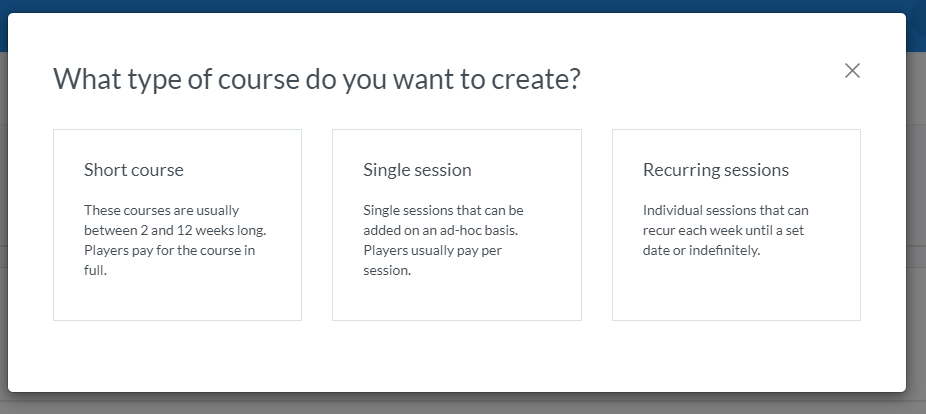 What type of course do you want to create?

×

Short course

These courses are usually between 2 and 12 weeks long. Players pay for the course in full.

Single session

Single sessions that can be added on an ad-hoc basis. Players usually pay per session.

Recurring sessions

Individual sessions that can recur each week until a set date or indefinitely.